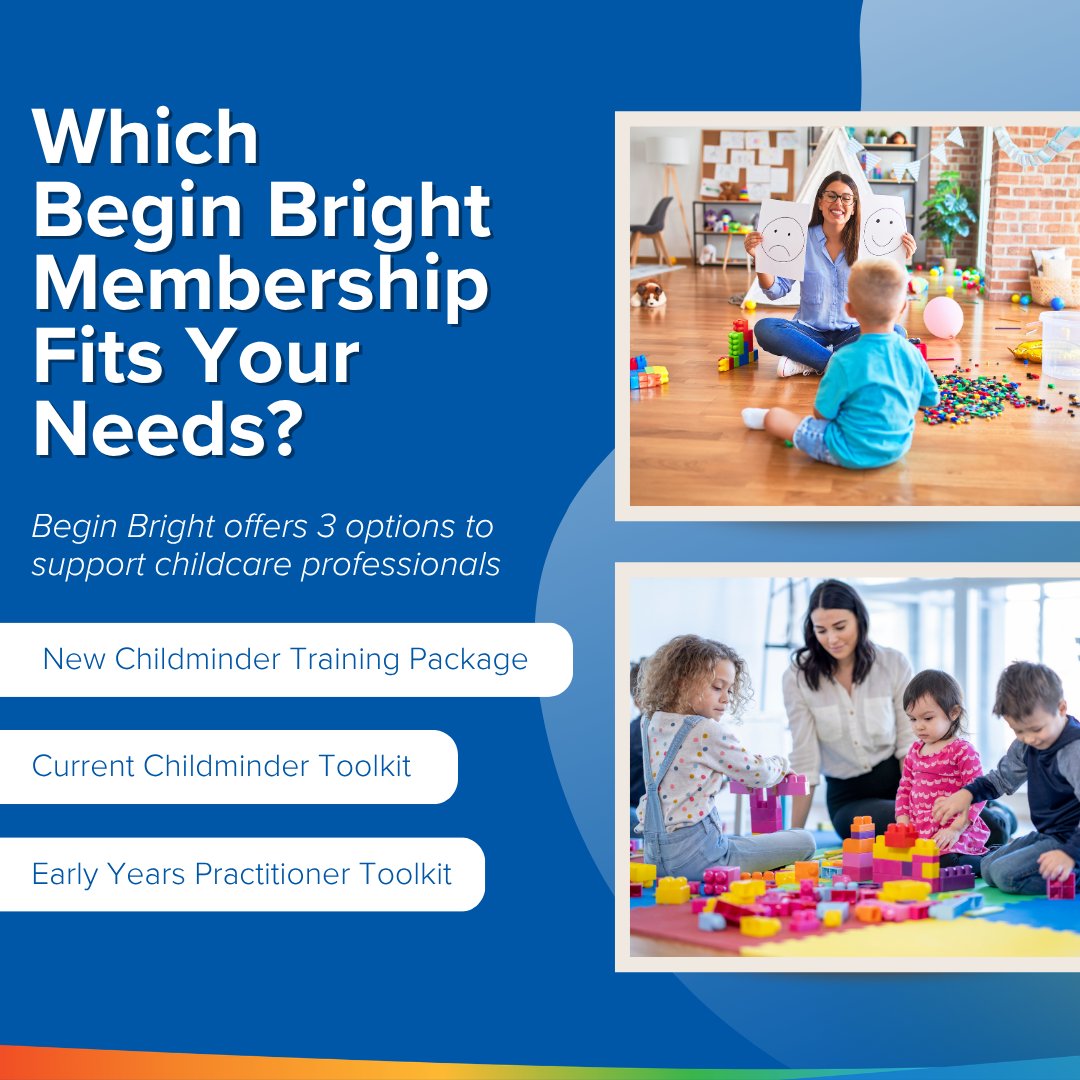 Which Begin Bright Membership Fits Your Needs?

Begin Bright offers 3 options to support childcare professionals

New Childminder Training Package

Current Childminder Toolkit

Early Years Practitioner Toolkit